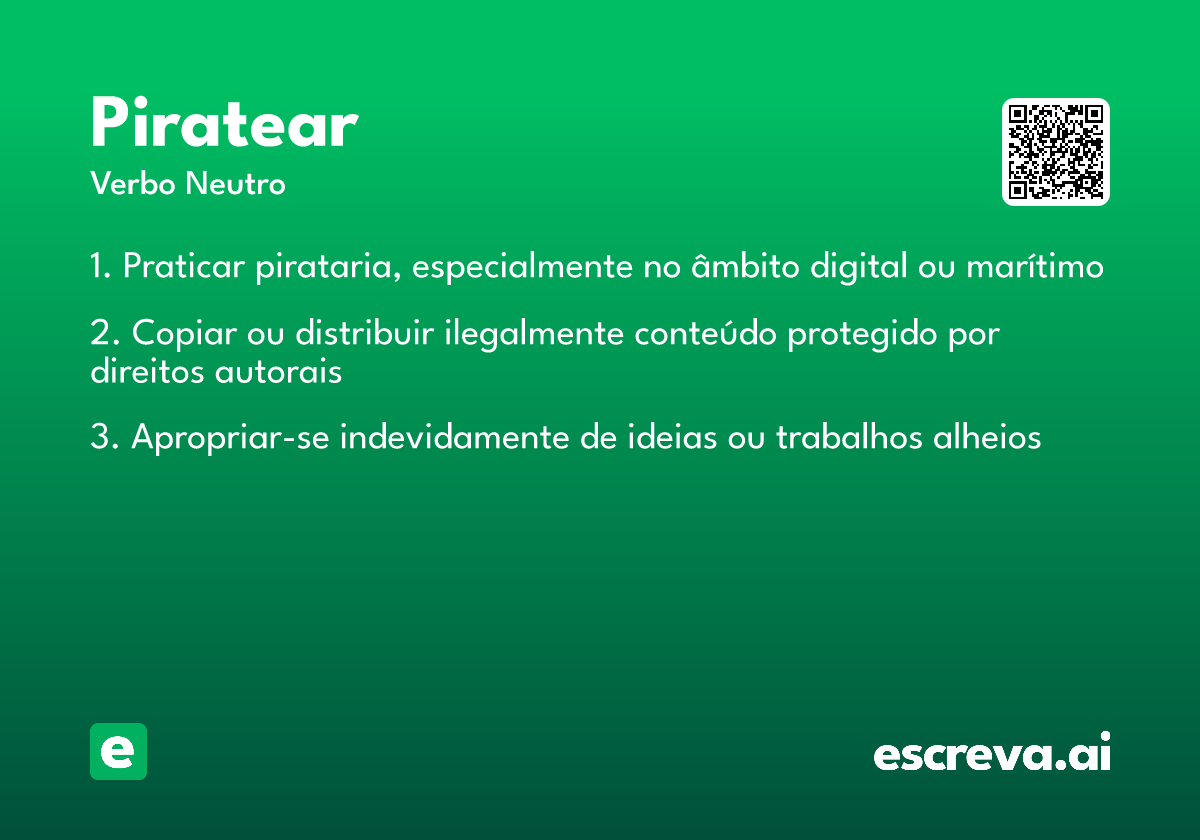 Piratear
Verbo Neutro

1. Praticar pirataria, especialmente no âmbito digital ou marítimo

2. Copiar ou distribuir ilegalmente conteúdo protegido por direitos autorais

3. Apropriar-se indevidamente de ideias ou trabalhos alheios

e

escreva.ai